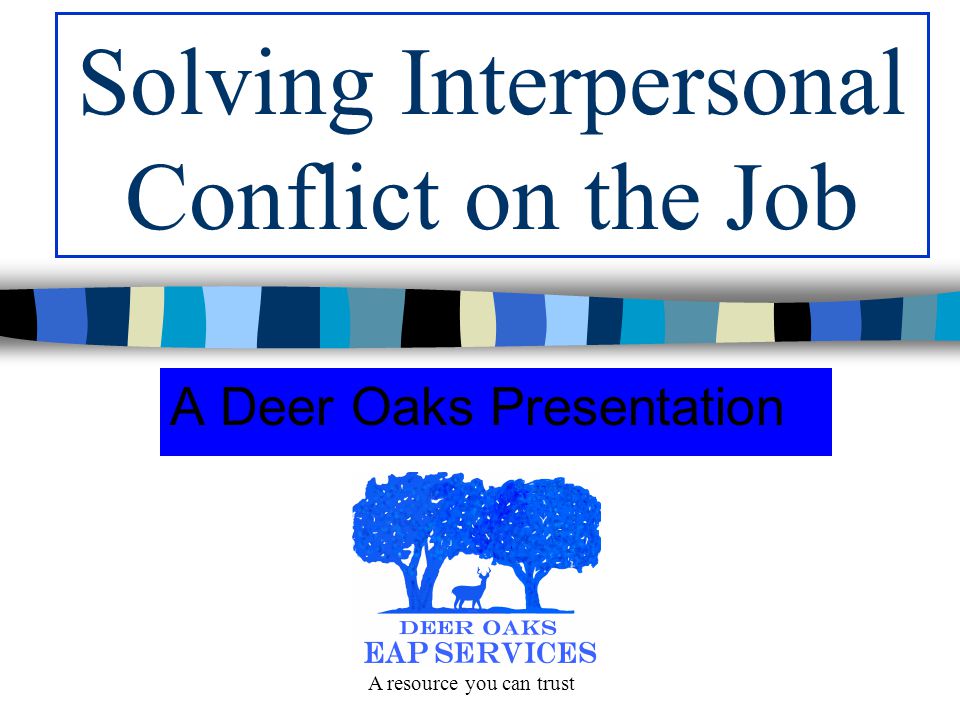 Solving Interpersonal Conflict on the Job

A Deer Oaks Presentation

DEER OAKS
EAP SERVICES
A resource you can trust